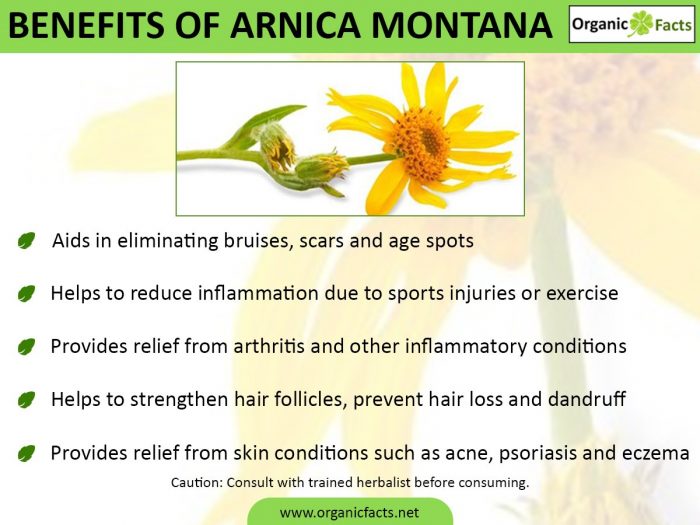 BENEFITS OF ARNICA MONTANA

Organic Facts

Aids in eliminating bruises, scars and age spots

Helps to reduce inflammation due to sports injuries or exercise

Provides relief from arthritis and other inflammatory conditions

Helps to strengthen hair follicles, prevent hair loss and dandruff

Provides relief from skin conditions such as acne, psoriasis and eczema

Caution: Consult with trained herbalist before consuming.

www.organicfacts.net